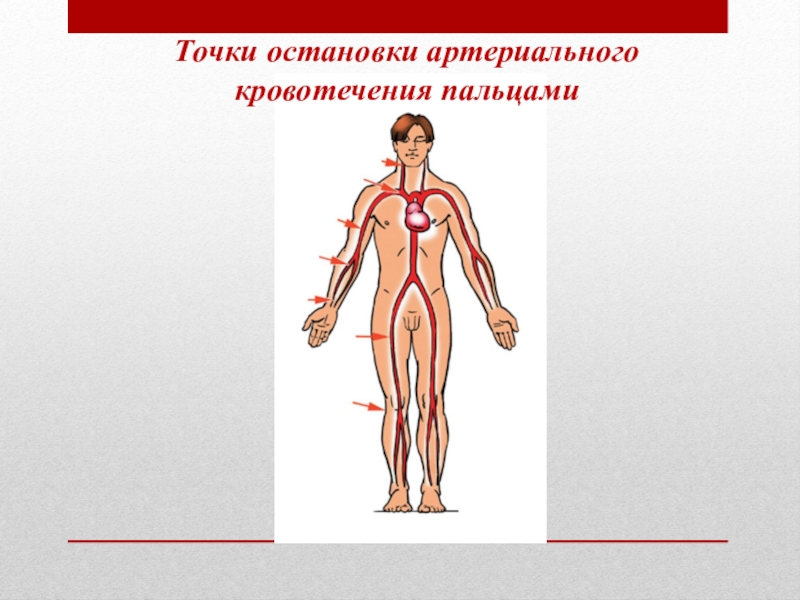 Точки остановки артериального кровотечения пальцами